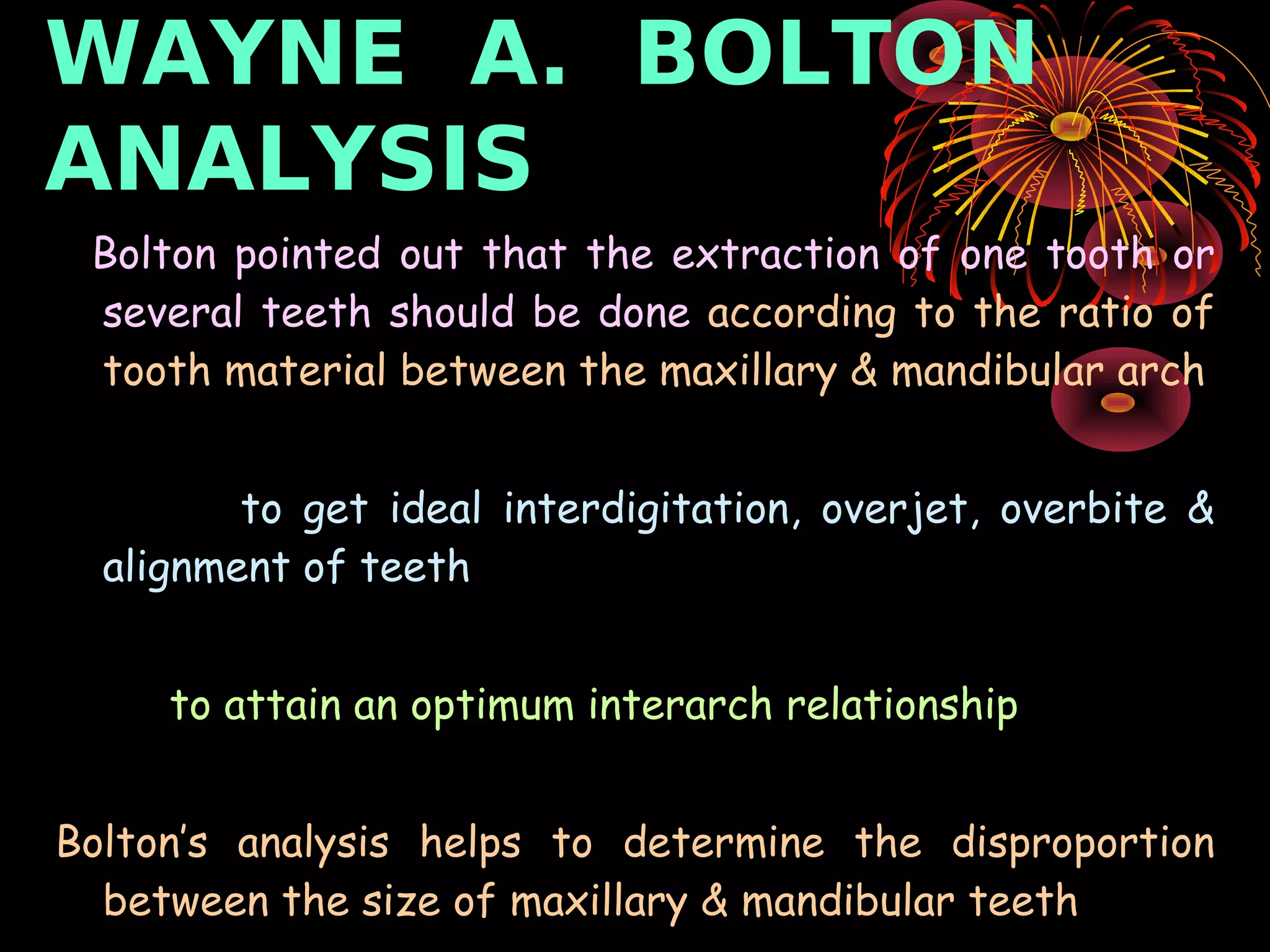 WAYNE A. BOLTON ANALYSIS

Bolton pointed out that the extraction of one tooth or several teeth should be done according to the ratio of tooth material between the maxillary & mandibular arch

to get ideal interdigitation, overjet, overbite & alignment of teeth

to attain an optimum interarch relationship

Bolton's analysis helps to determine the disproportion between the size of maxillary & mandibular teeth